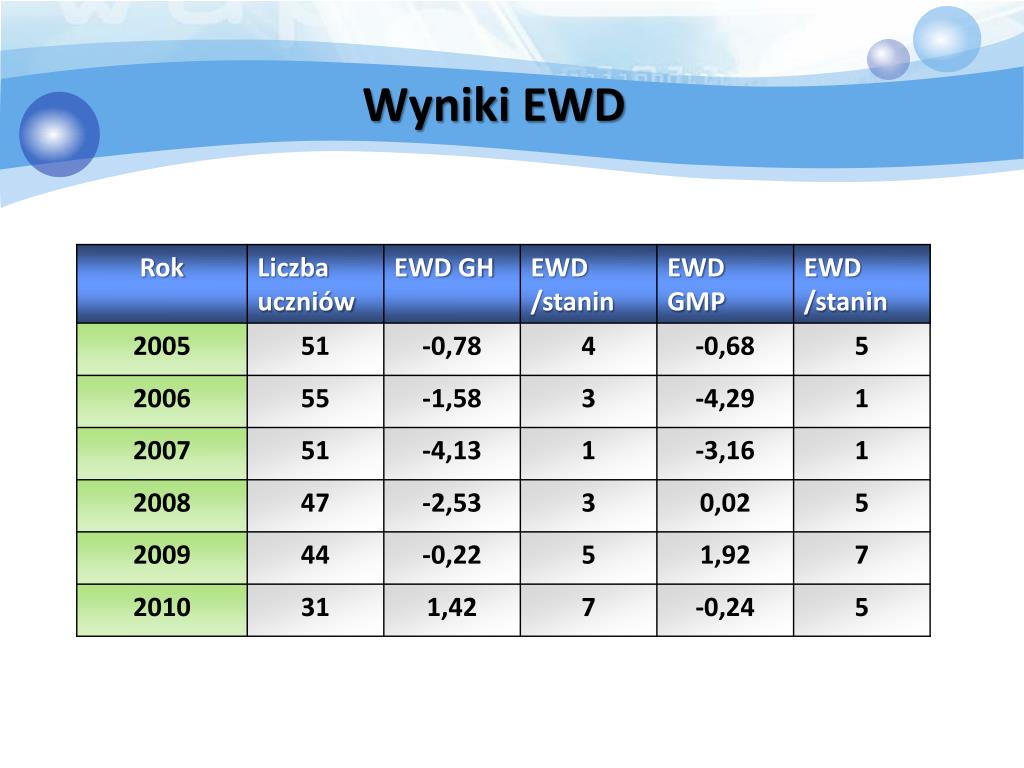 Wyniki EWD

| Rok | Liczba uczniów | EWD GH | EWD /stanin | EWD GMP | EWD /stanin |
|---|---|---|---|---|---|
| 2005 | 51 | -0,78 | 4 | -0,68 | 5 |
| 2006 | 55 | -1,58 | 3 | -4,29 | 1 |
| 2007 | 51 | -4,13 | 1 | -3,16 | 1 |
| 2008 | 47 | -2,53 | 3 | 0,02 | 5 |
| 2009 | 44 | -0,22 | 5 | 1,92 | 7 |
| 2010 | 31 | 1,42 | 7 | -0,24 | 5 |